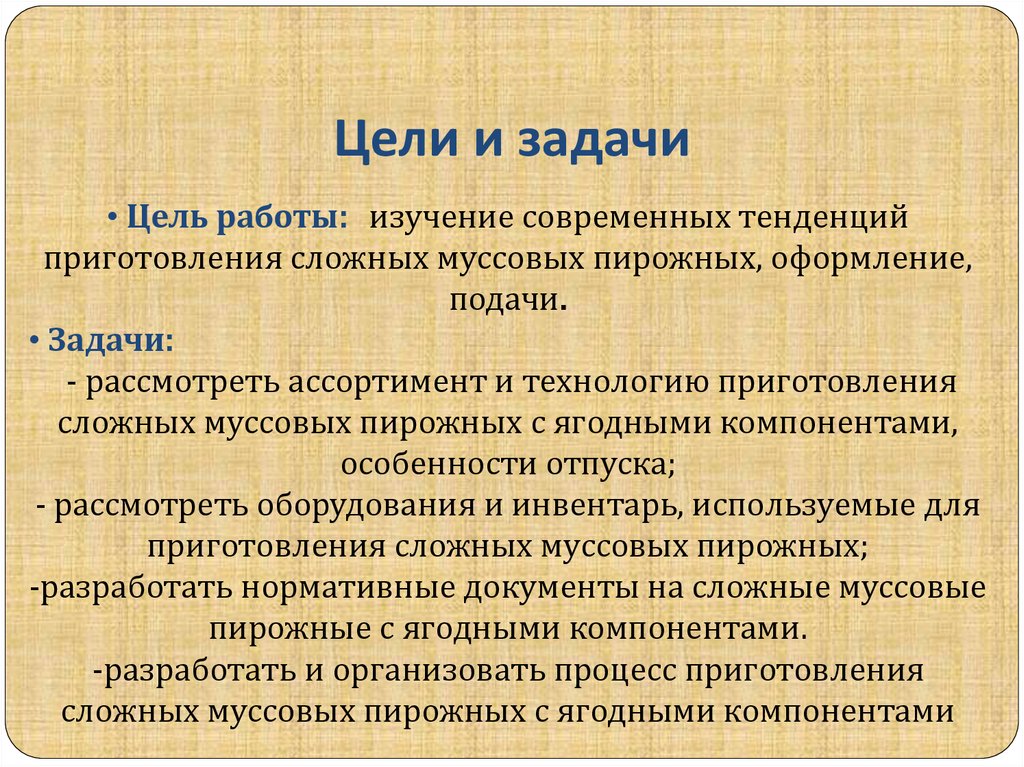 Цели и задачи

• Цель работы: изучение современных тенденций приготовления сложных муссовых пирожных, оформление, подачи.

• Задачи:
- рассмотреть ассортимент и технологию приготовления сложных муссовых пирожных с ягодными компонентами, особенности отпуска;
- рассмотреть оборудования и инвентарь, используемые для приготовления сложных муссовых пирожных;
-разработать нормативные документы на сложные муссовые пирожные с ягодными компонентами.
-разработать и организовать процесс приготовления сложных муссовых пирожных с ягодными компонентами